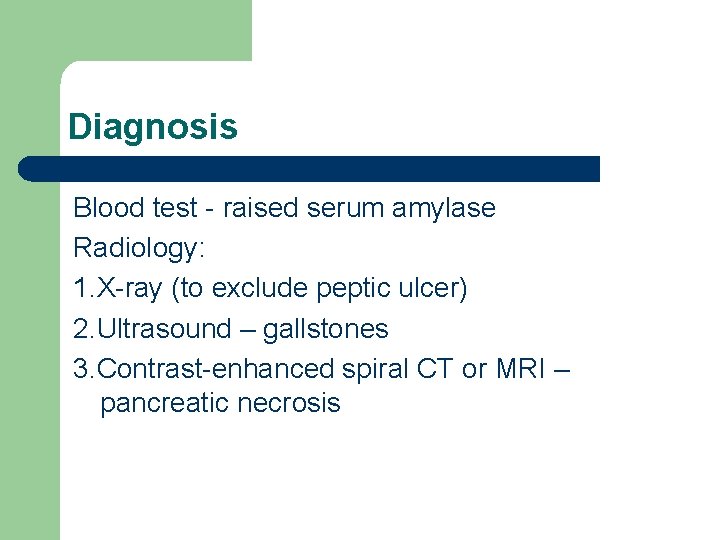 Diagnosis

Blood test - raised serum amylase

Radiology:

1.X-ray (to exclude peptic ulcer)

2.Ultrasound – gallstones

3.Contrast-enhanced spiral CT or MRI – pancreatic necrosis